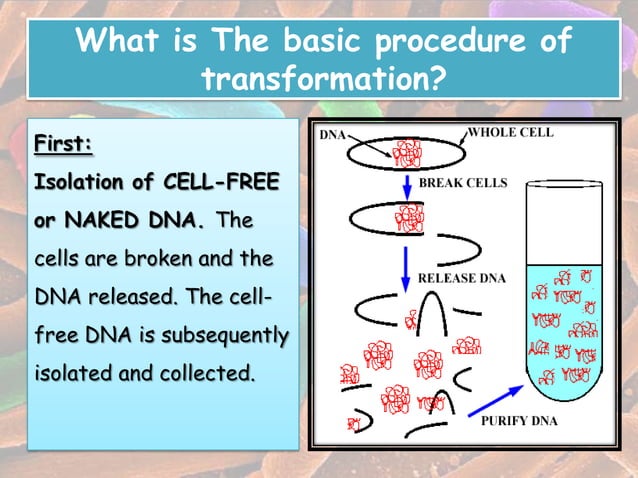 What is The basic procedure of transformation?

First:

Isolation of CELL-FREE or NAKED DNA. The cells are broken and the DNA released. The cell-free DNA is subsequently isolated and collected.

DNA

WHOLE CELL

BREAK CELLS

RELEASE DNA

PURIFY DNA